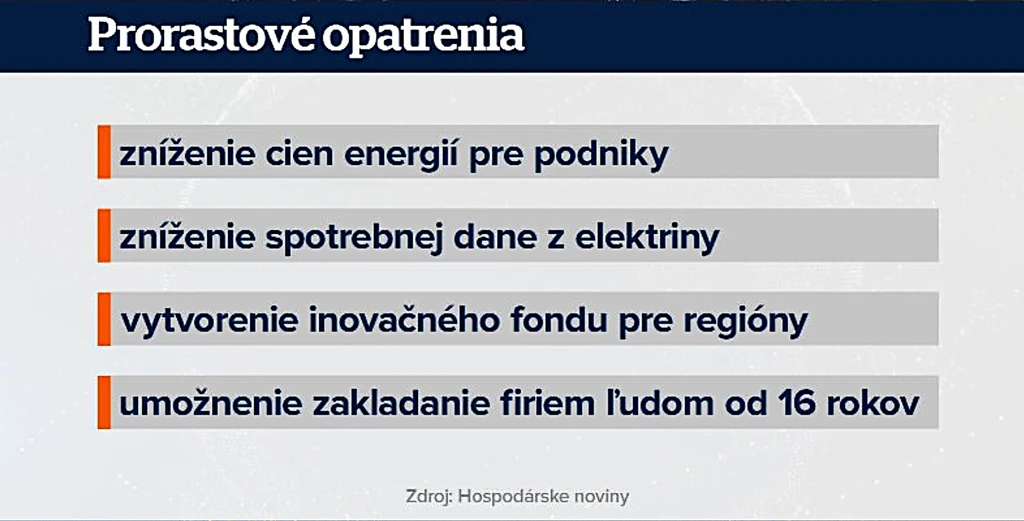 Prorastové opatrenia

zníženie cien energií pre podniky

zníženie spotrebnej dane z elektriny

vytvorenie inovačného fondu pre regióny

umožnenie zakladanie firiem ľudom od 16 rokov

Zdroj: Hospodárske noviny